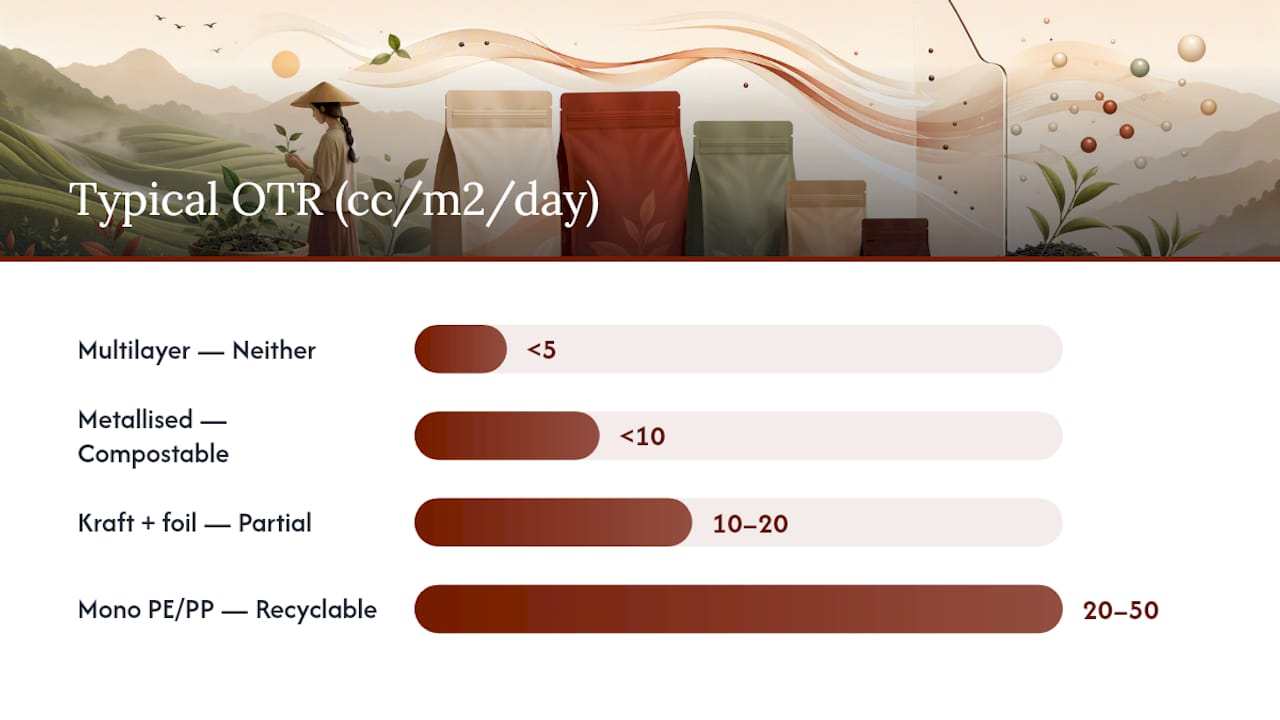 Typical OTR (cc/m2/day)

Multilayer — Neither
<5

Metallised — Compostable
<10

Kraft + foil — Partial
10–20

Mono PE/PP — Recyclable
20–50